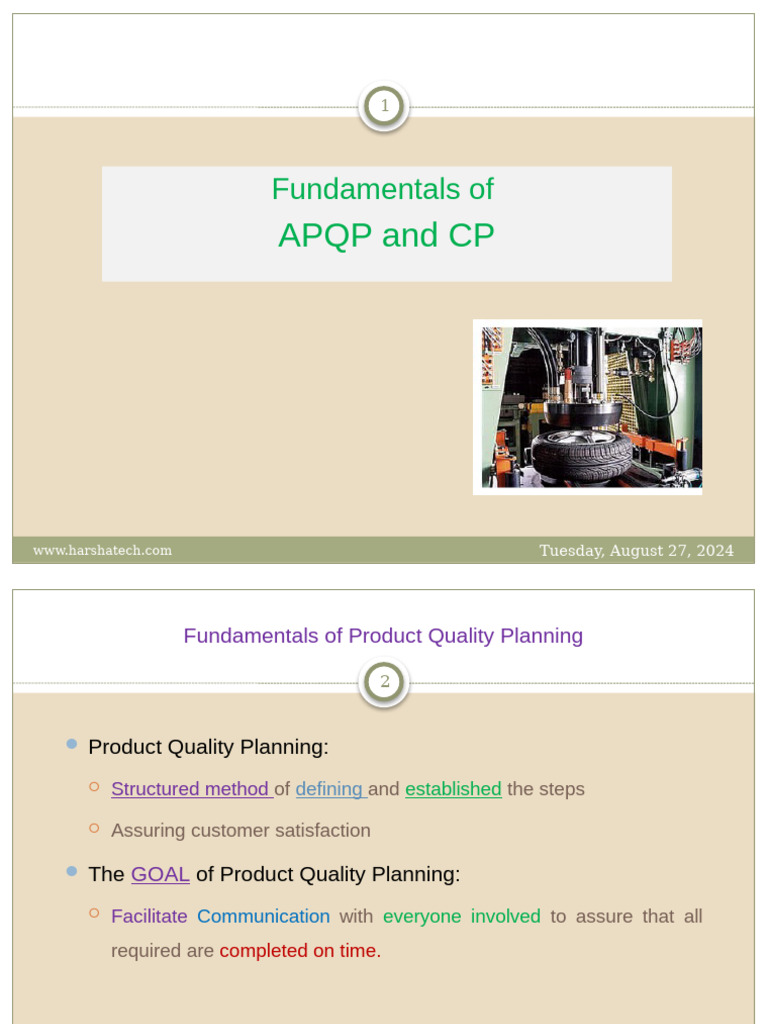 1

Fundamentals of
APQP and CP

www.harshatech.com

Tuesday, August 27, 2024

Fundamentals of Product Quality Planning

2

Product Quality Planning:

Structured method of defining and established the steps

Assuring customer satisfaction

The GOAL of Product Quality Planning:

Facilitate Communication with everyone involved to assure that all required are completed on time.